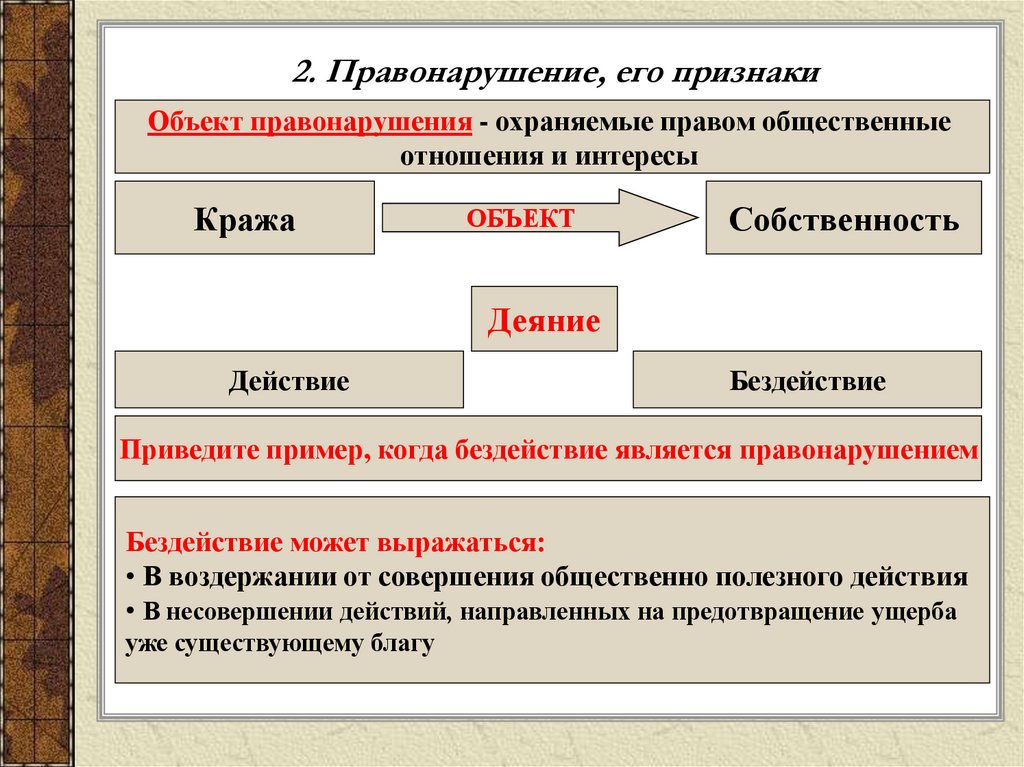 2. Правонарушение, его признаки

Объект правонарушения - охраняемые правом общественные отношения и интересы

Кража

ОБЪЕКТ

Собственность

Деяние

Действие

Бездействие

Приведите пример, когда бездействие является правонарушением

Бездействие может выражаться:
• В воздержании от совершения общественно полезного действия
• В несовершении действий, направленных на предотвращение ущерба уже существующему благу